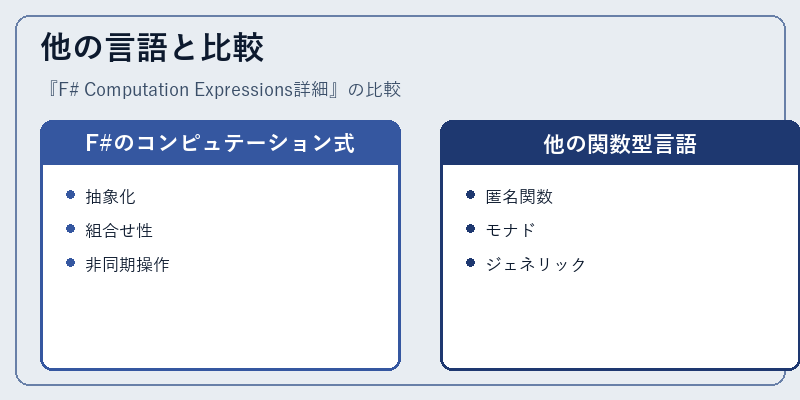 他の言語と比較

『F# Computation Expressions詳細』の比較

F#のコンピュテーション式

- 抽象化
- 組合せ性
- 非同期操作

他の関数型言語

- 匿名関数
- モナド
- ジェネリック